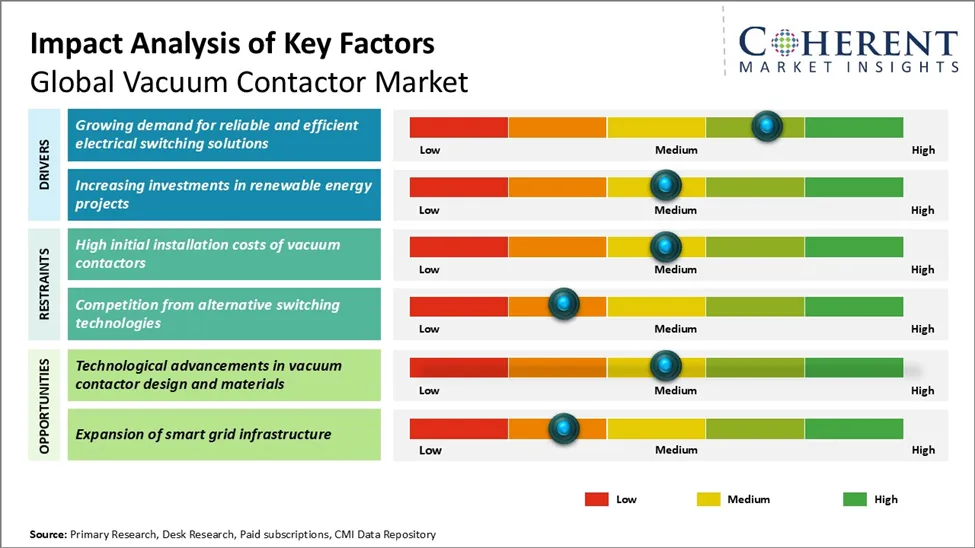 Impact Analysis of Key Factors
Global Vacuum Contactor Market

COHERENT
MARKET INSIGHTS

DRIVERS

Growing demand for reliable and efficient electrical switching solutions
Low Medium High

Increasing investments in renewable energy projects
Low Medium High

RESTRAINTS

High initial installation costs of vacuum contactors
Low Medium High

Competition from alternative switching technologies
Low Medium High

OPPORTUNITIES

Technological advancements in vacuum contactor design and materials
Low Medium High

Expansion of smart grid infrastructure
Low Medium High

Low Medium High

Source: Primary Research, Desk Research, Paid subscriptions, CMI Data Repository